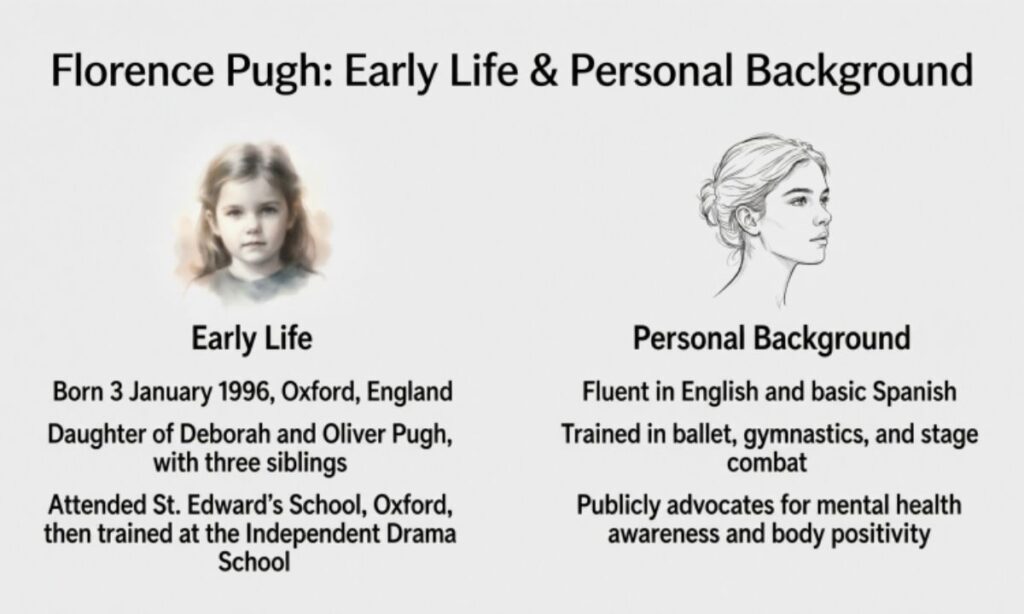 Florence Pugh: Early Life & Personal Background

Early Life

Born 3 January 1996, Oxford, England

Daughter of Deborah and Oliver Pugh, with three siblings

Attended St. Edward's School, Oxford, then trained at the Independent Drama School

Personal Background

Fluent in English and basic Spanish

Trained in ballet, gymnastics, and stage combat

Publicly advocates for mental health awareness and body positivity